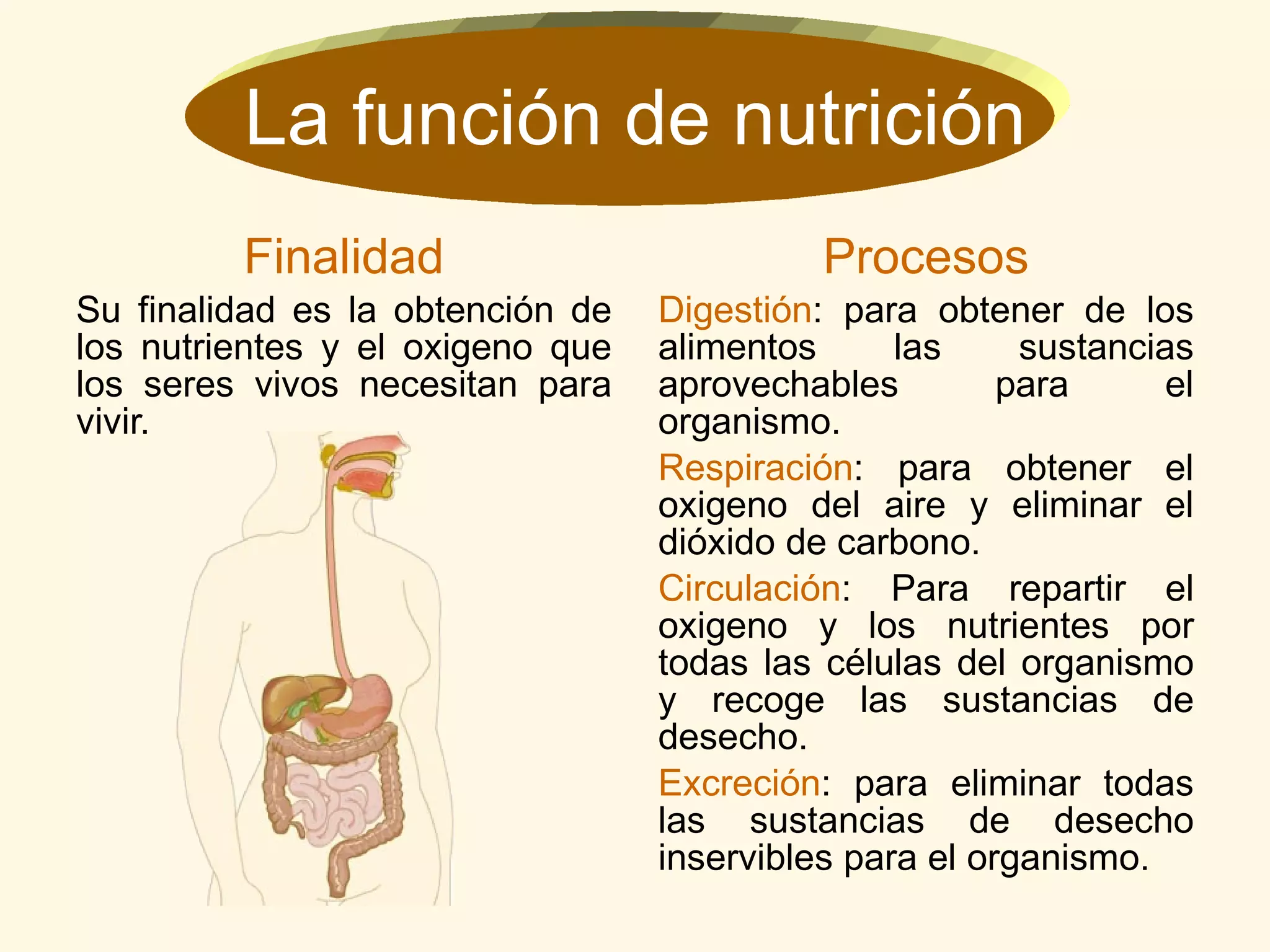 La función de nutrición

Finalidad

Su finalidad es la obtención de los nutrientes y el oxigeno que los seres vivos necesitan para vivir.

Procesos

Digestión: para obtener de los alimentos las sustancias aprovechables para el organismo.

Respiración: para obtener el oxigeno del aire y eliminar el dióxido de carbono.

Circulación: Para repartir el oxigeno y los nutrientes por todas las células del organismo y recoge las sustancias de desecho.

Excreción: para eliminar todas las sustancias de desecho inservibles para el organismo.